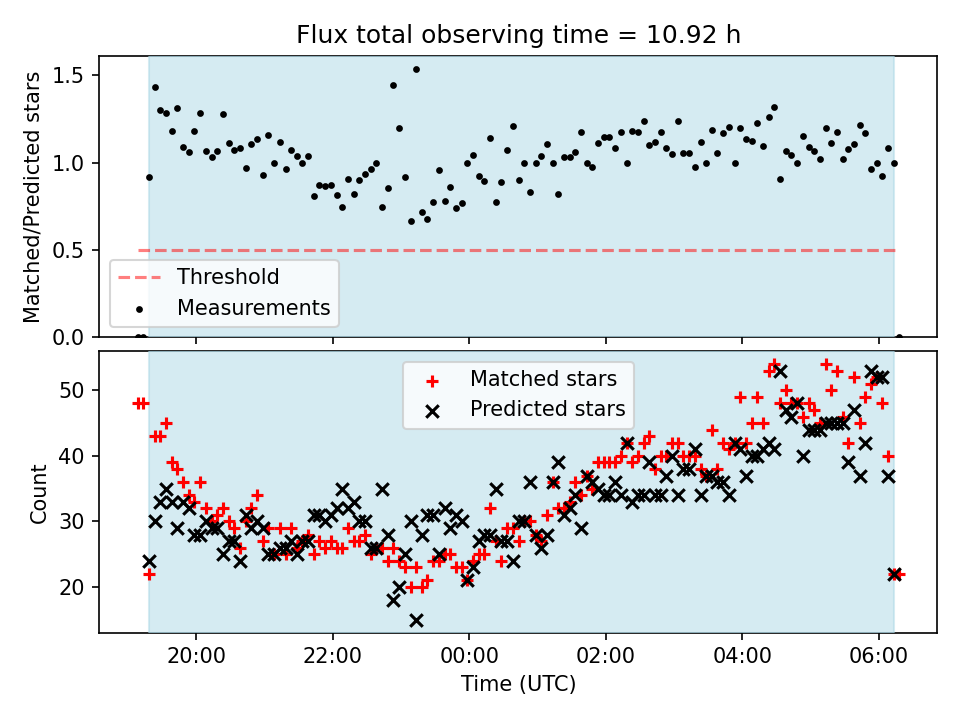 Flux total observing time = 10.92 h

Matched/Predicted stars

1.5
1.0
0.5
0.0

Threshold
Measurements

Matched stars
Predicted stars

Count

50
40
30
20

20:00
22:00
00:00
02:00
04:00
06:00

Time (UTC)